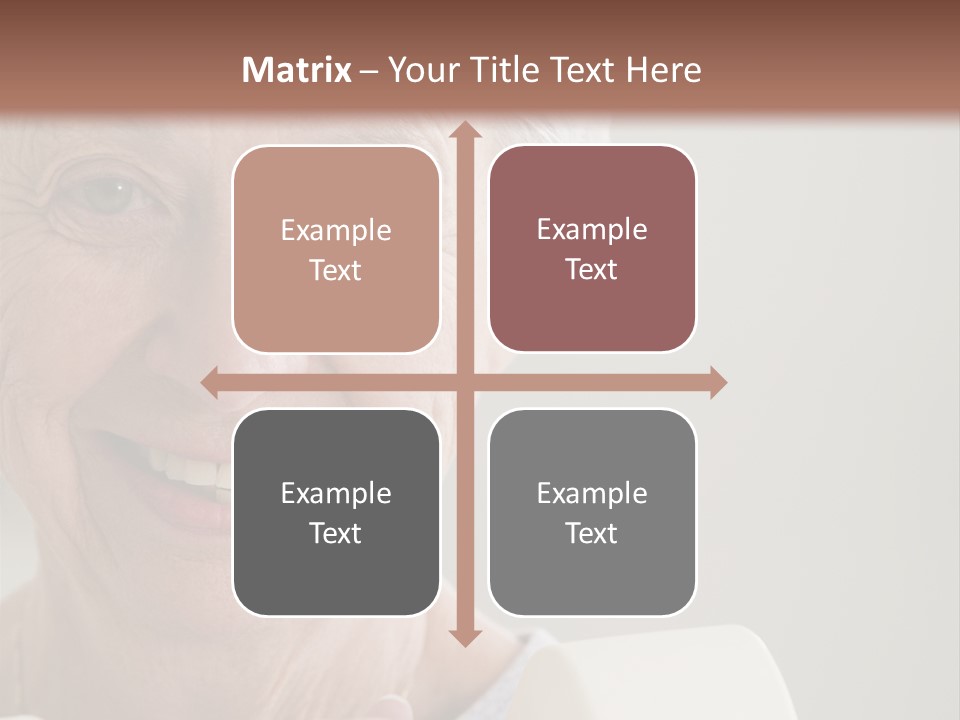 Matrix – Your Title Text Here

Example Text

Example Text

Example Text

Example Text